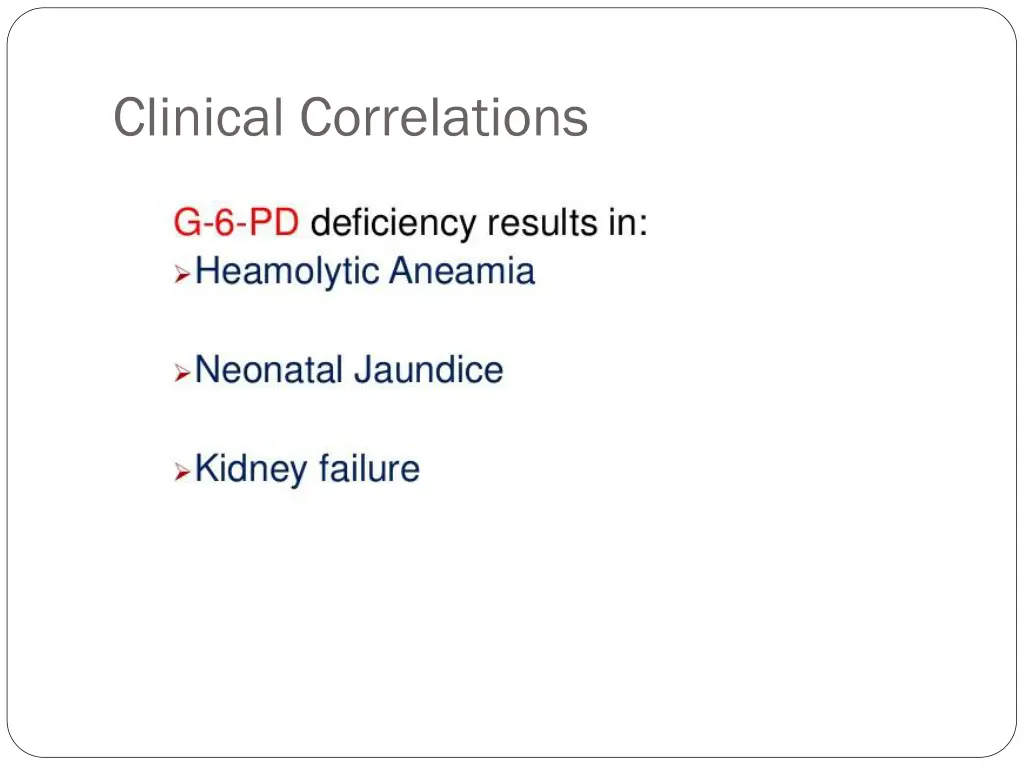 Clinical Correlations

G-6-PD deficiency results in:
➢Heamolytic Aneamia

➢Neonatal Jaundice

➢Kidney failure